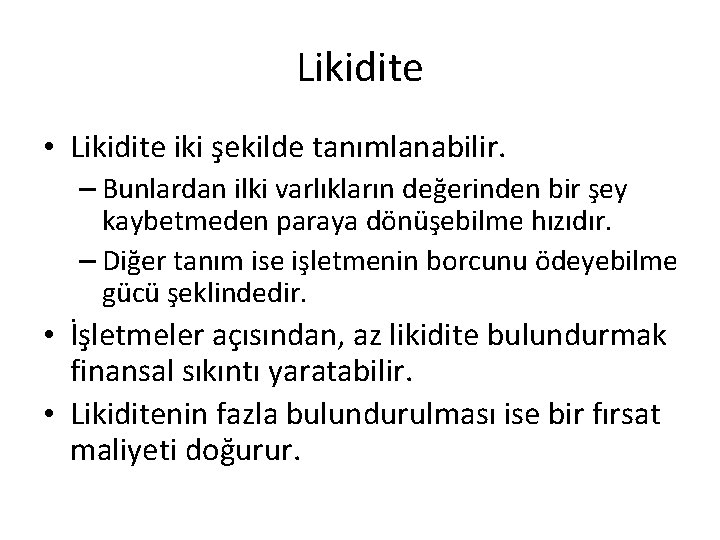 Likidite

• Likidite iki şekilde tanımlanabilir.
– Bunlardan ilki varlıkların değerinden bir şey kaybetmeden paraya dönüşebilme hızıdır.
– Diğer tanım ise işletmenin borcunu ödeyebilme gücü şeklindedir.
• İşletmeler açısından, az likidite bulundurmak finansal sıkıntı yaratabilir.
• Likiditenin fazla bulundurulması ise bir fırsat maliyeti doğurur.